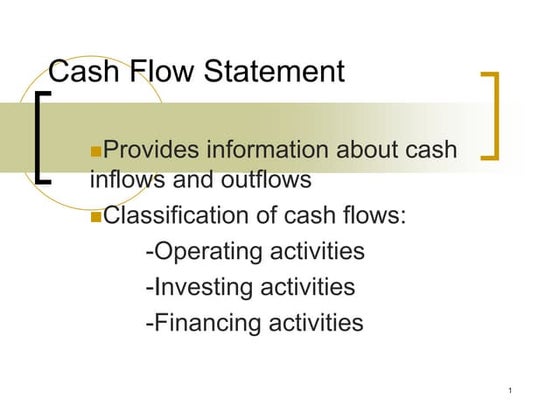 Cash Flow Statement

Provides information about cash inflows and outflows

Classification of cash flows:

-Operating activities

-Investing activities

-Financing activities

1